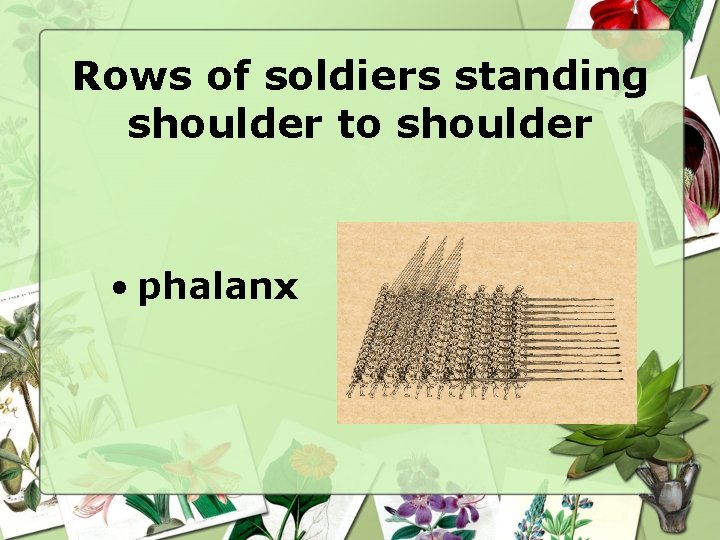 Rows of soldiers standing shoulder to shoulder

• phalanx